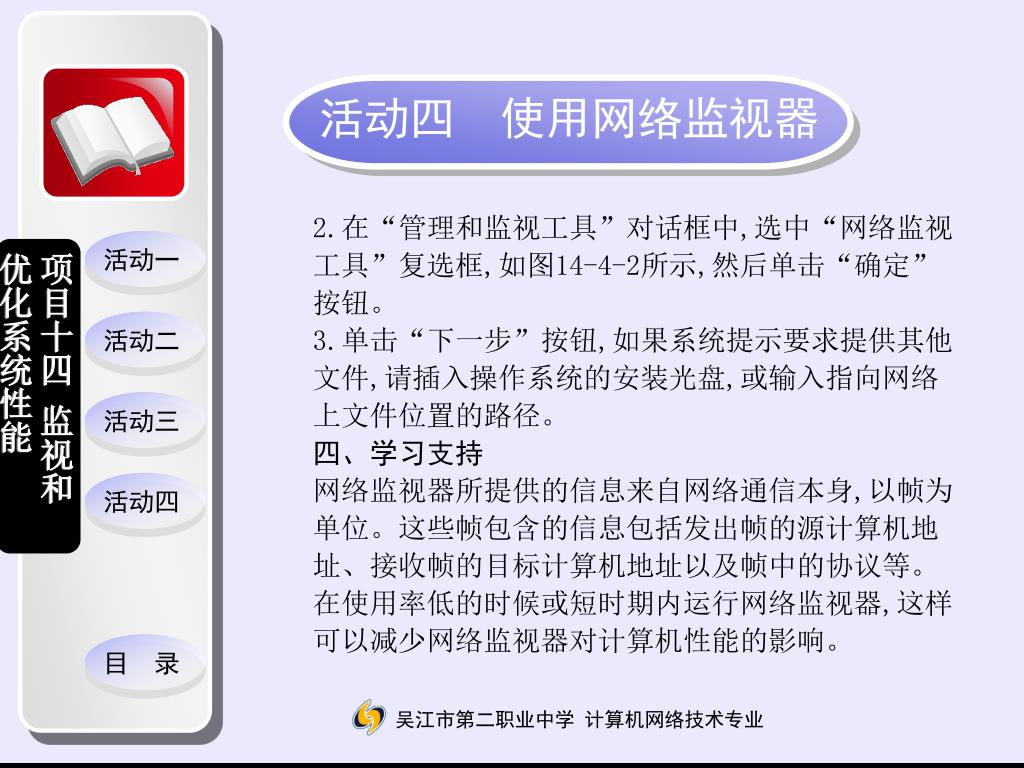 项目十四 监视和优化系统性能

活动一

活动二

活动三

活动四

目 录

活动四 使用网络监视器

2.在“管理和监视工具”对话框中,选中“网络监视工具”复选框,如图14-4-2所示,然后单击“确定”按钮。
3.单击“下一步”按钮,如果系统提示要求提供其他文件,请插入操作系统的安装光盘,或输入指向网络上文件位置的路径。
四、学习支持
网络监视器所提供的信息来自网络通信本身,以帧为单位。这些帧包含的信息包括发出帧的源计算机地址、接收帧的目标计算机地址以及帧中的协议等。在使用率低的时候或短时期内运行网络监视器,这样可以减少网络监视器对计算机性能的影响。

吴江市第二职业中学 计算机网络技术专业